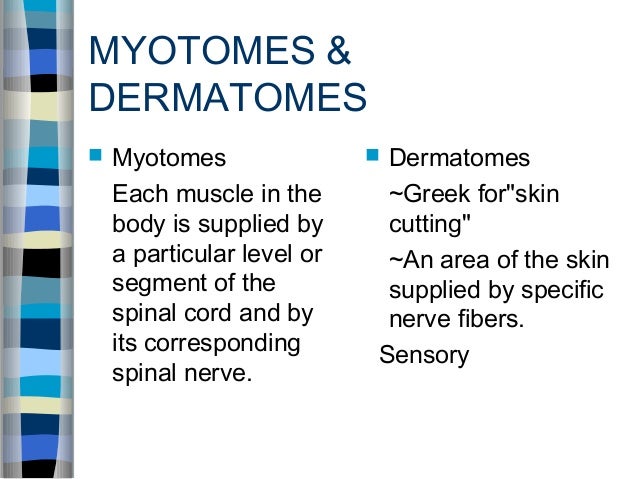 MYOTOMES & DERMATOMES

Myotomes

Each muscle in the body is supplied by a particular level or segment of the spinal cord and by its corresponding spinal nerve.

Dermatomes

~Greek for"skin cutting"

~An area of the skin supplied by specific nerve fibers.

Sensory